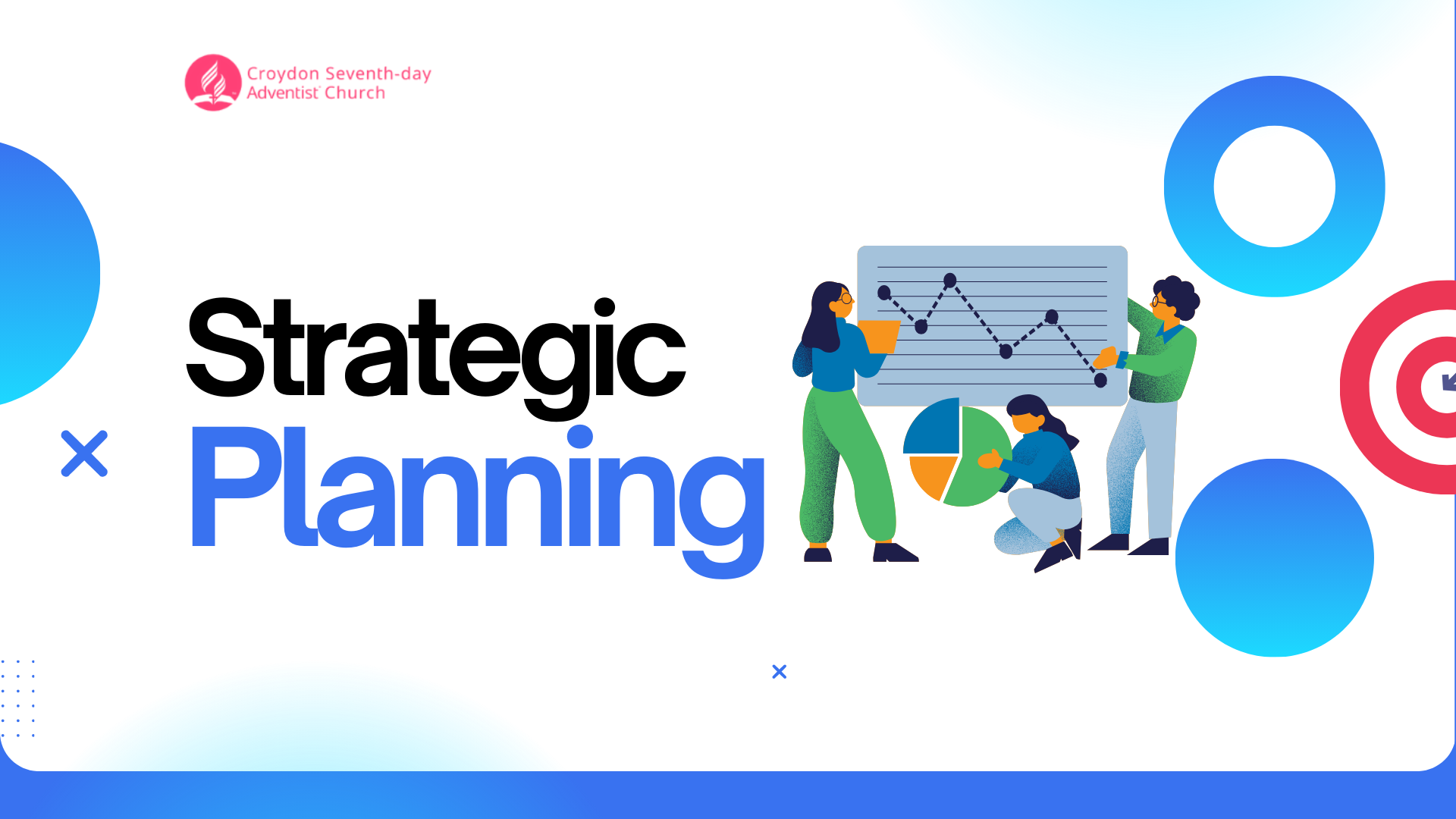 Croydon Seventh-day Adventist Church

Strategic Planning